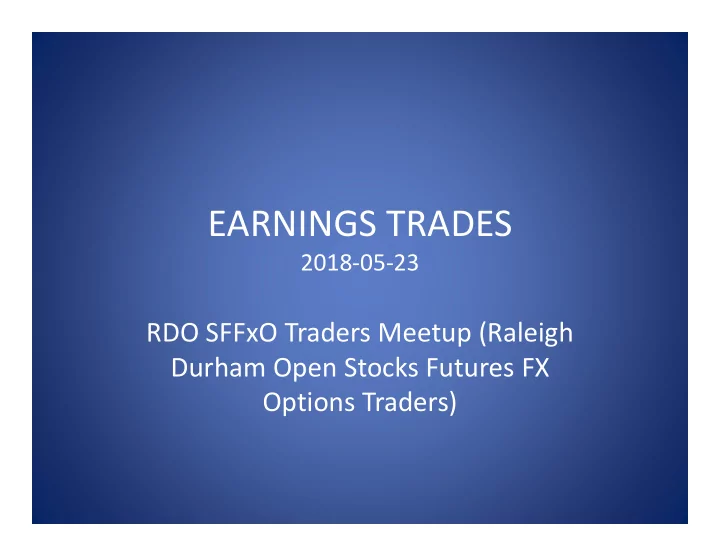 EARNINGS TRADES
2018-05-23

RDO SFFxO Traders Meetup (Raleigh Durham Open Stocks Futures FX Options Traders)